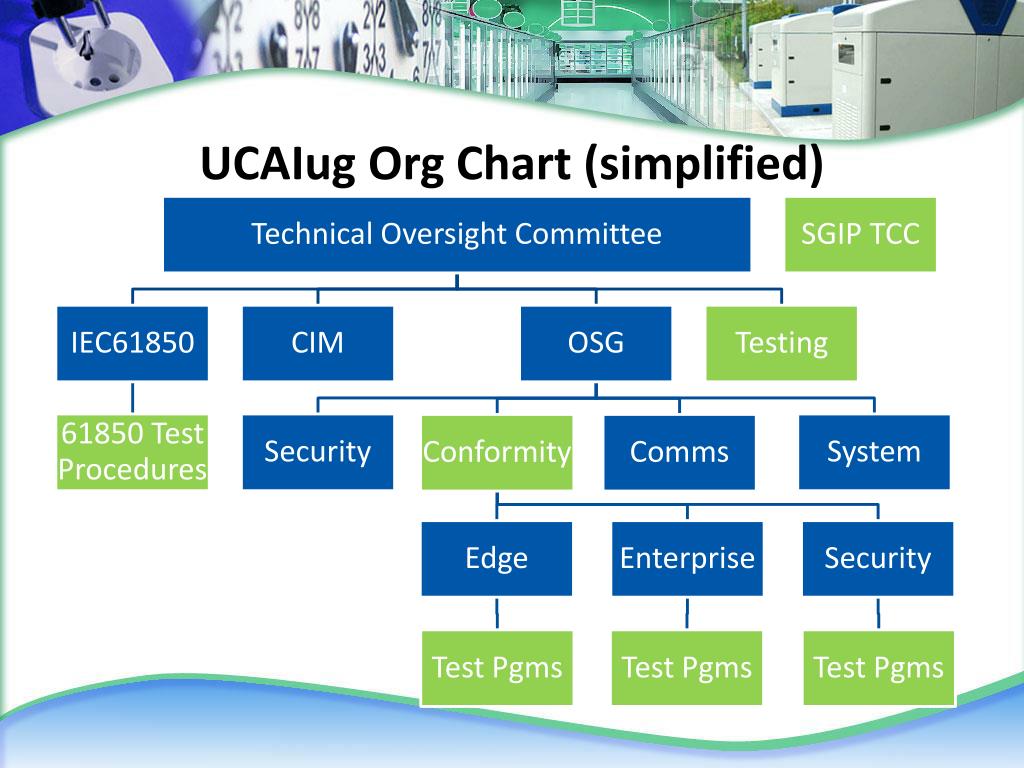 UCAIug Org Chart (simplified)

Technical Oversight Committee

SGIP TCC

IEC61850

CIM

OSG

Testing

61850 Test Procedures

Security

Conformity

Comms

System

Edge

Enterprise

Security

Test Pgms

Test Pgms

Test Pgms